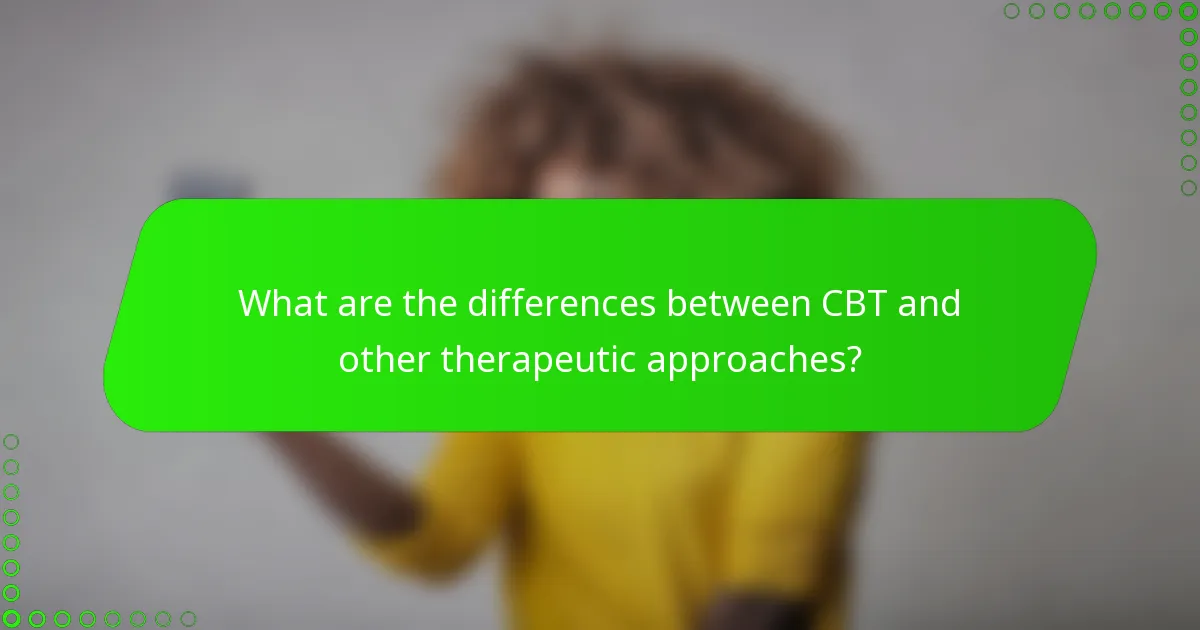 What are the differences between CBT and other therapeutic approaches?